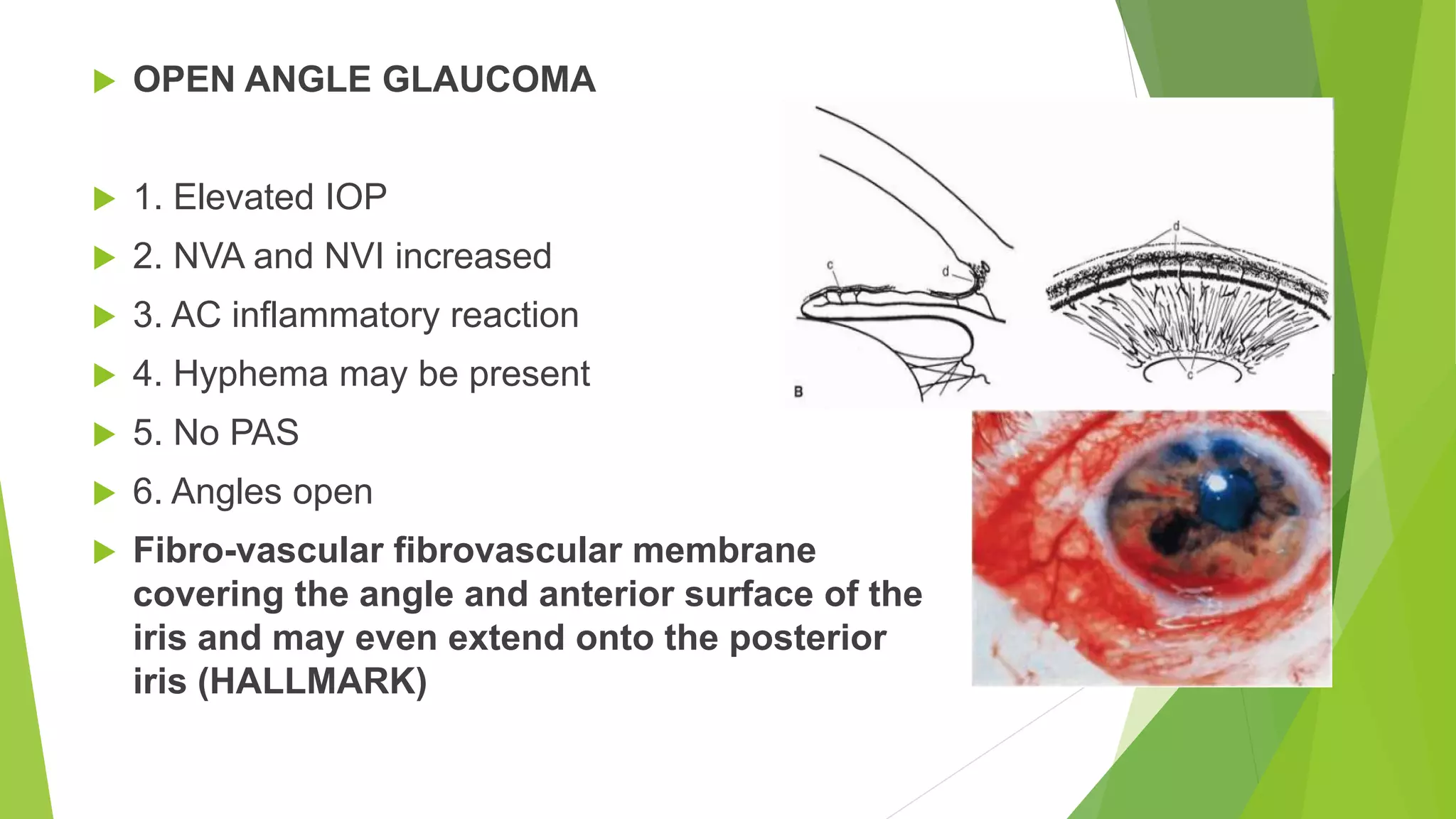 OPEN ANGLE GLAUCOMA

1. Elevated IOP

2. NVA and NVI increased

3. AC inflammatory reaction

4. Hyphema may be present

5. No PAS

6. Angles open

Fibro-vascular fibrovascular membrane covering the angle and anterior surface of the iris and may even extend onto the posterior iris (HALLMARK)

c

d

B

d

c